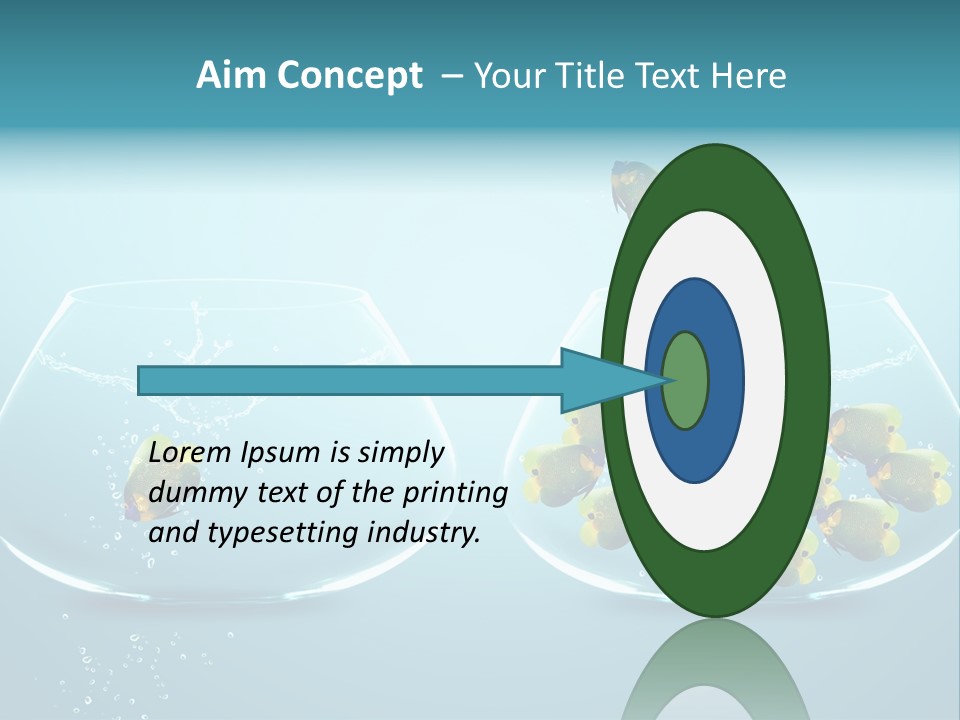 Aim Concept – Your Title Text Here

Lorem Ipsum is simply dummy text of the printing and typesetting industry.